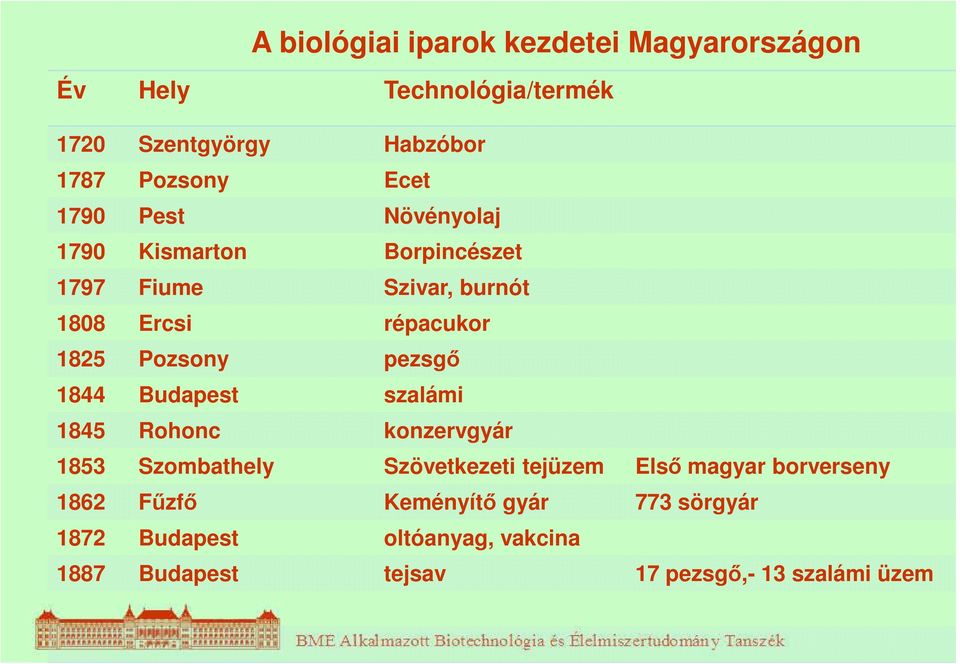 A biológiai iparok kezdetei Magyarországon

| Év | Hely | Technológia/termék | |
|---|---|---|---|
| 1720 | Szentgyörgy | Habzóbor | |
| 1787 | Pozsony | Ecet | |
| 1790 | Pest | Növényolaj | |
| 1790 | Kismarton | Borpincészet | |
| 1797 | Fiume | Szivar, burnót | |
| 1808 | Ercsi | répacukor | |
| 1825 | Pozsony | pezsgő | |
| 1844 | Budapest | szalámi | |
| 1845 | Rohonc | konzervgyár | |
| 1853 | Szombathely | Szövetkezeti tejüzem | Első magyar borverseny |
| 1862 | Fűzfő | Keményítő gyár | 773 sörgyár |
| 1872 | Budapest | oltóanyag, vakcina | |
| 1887 | Budapest | tejsav | 17 pezsgő,- 13 szalámi üzem |

BME Alkalmazott Biotechnológia és Élelmiszertudomány Tanszék